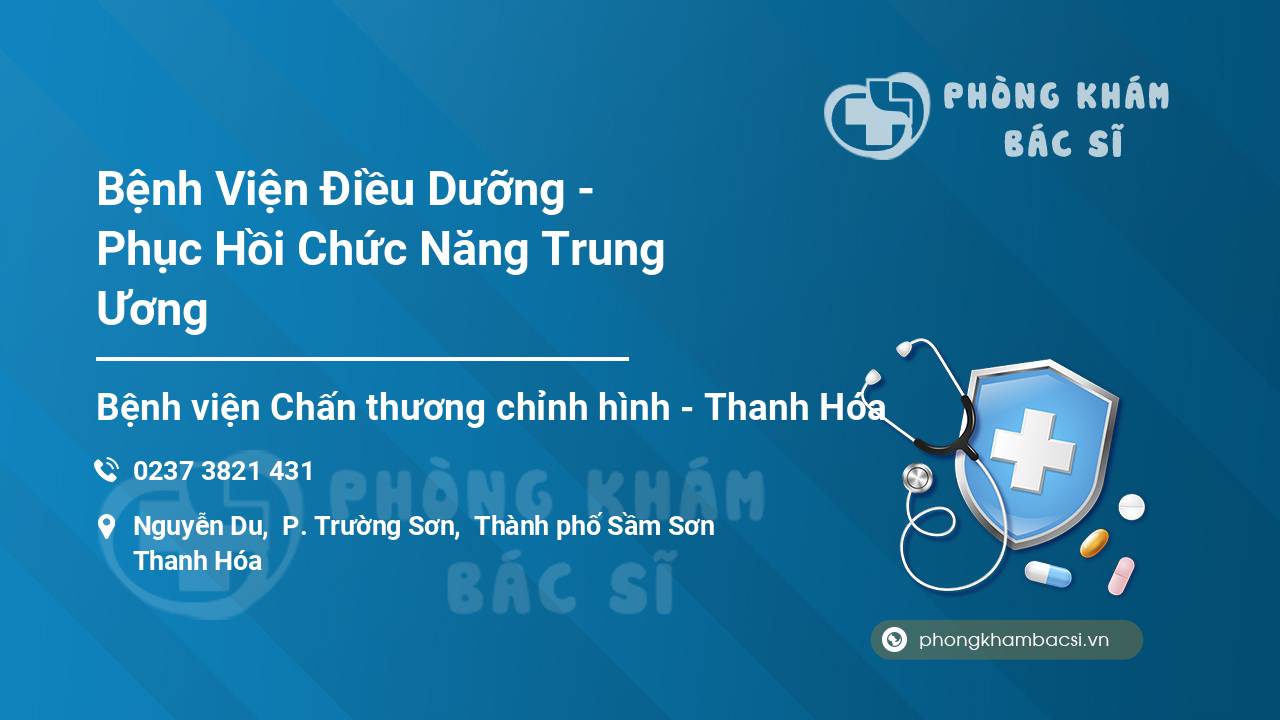 PHÒNG KHÁM
BÁC SĨ

Bệnh Viện Điều Dưỡng - Phục Hồi Chức Năng Trung Ương

Bệnh viện Chấn thương chỉnh hình - Thanh Hóa

0237 3821 431

Nguyễn Du, P. Trường Sơn, Thành phố Sầm Sơn Thanh Hóa

PHÒNG KHÁM
BÁC SĨ

phongkhambacsi.vn